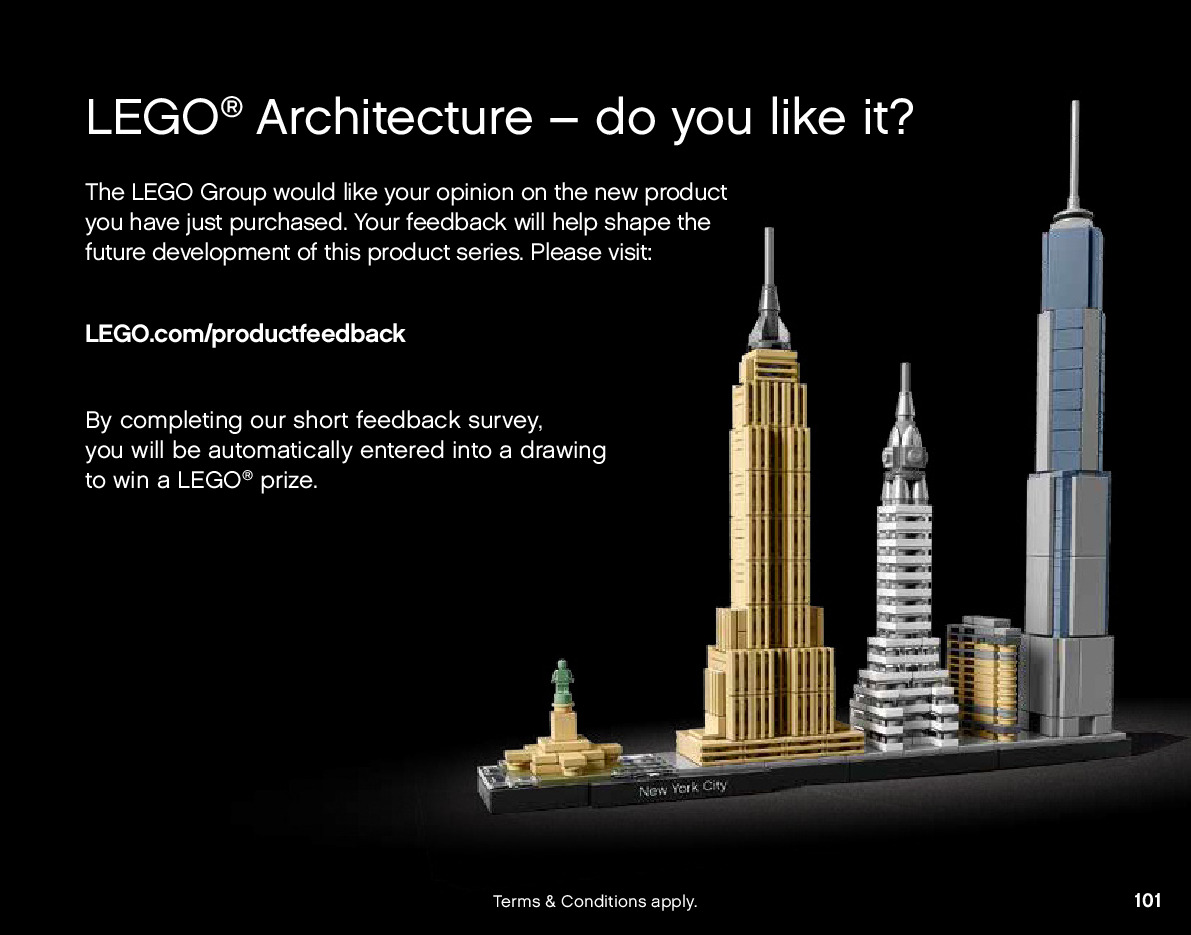 LEGO® Architecture – do you like it?

The LEGO Group would like your opinion on the new product you have just purchased. Your feedback will help shape the future development of this product series. Please visit:

LEGO.com/productfeedback

By completing our short feedback survey, you will be automatically entered into a drawing to win a LEGO® prize.

New York City

Terms & Conditions apply.

101